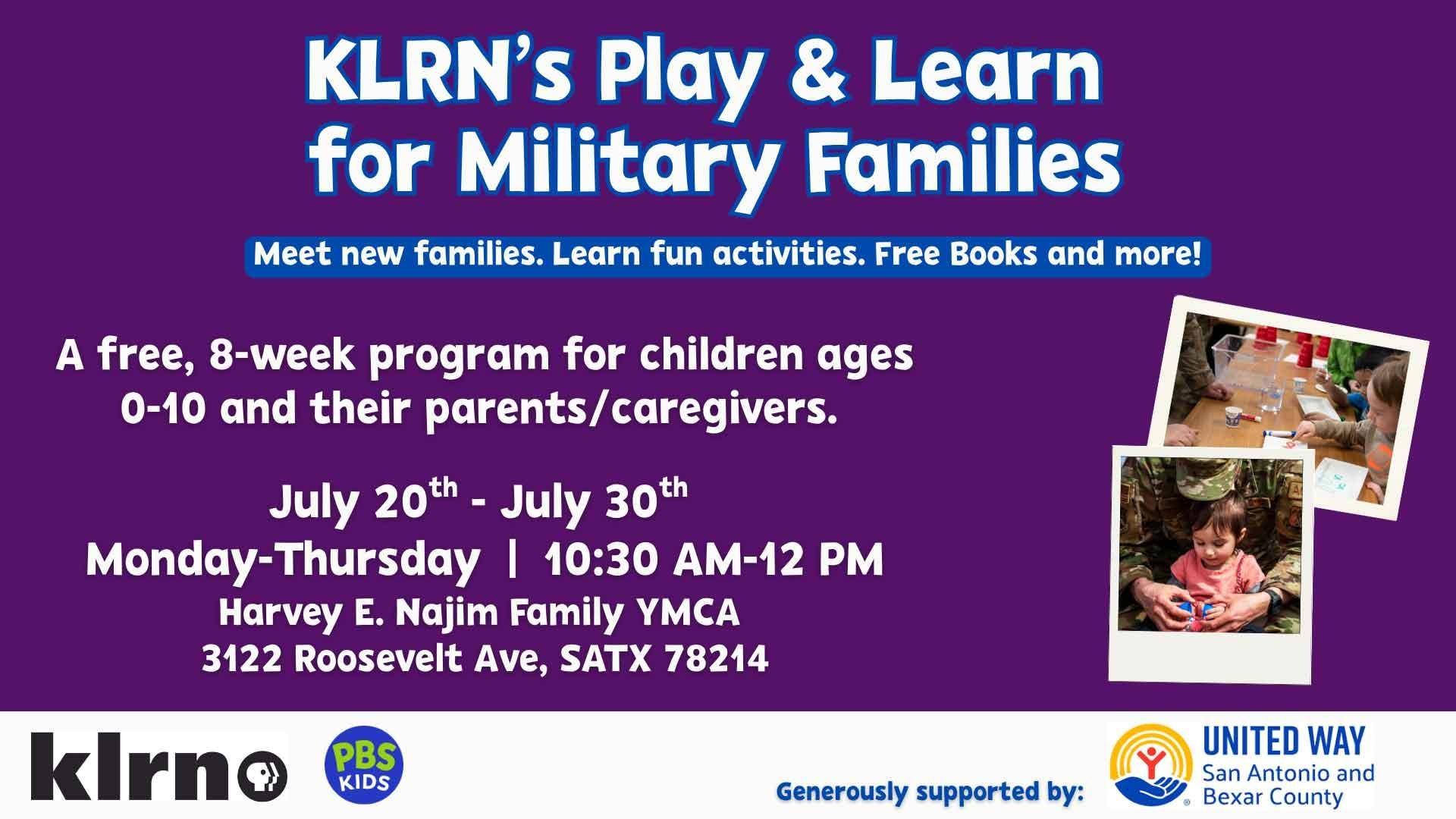 KLRN's Play & Learn for Military Families

Meet new families. Learn fun activities. Free Books and more!

A free, 8-week program for children ages 0-10 and their parents/caregivers.

July 20$^{th}$ - July 30$^{th}$
Monday-Thursday | 10:30 AM-12 PM
Harvey E. Najim Family YMCA
3122 Roosevelt Ave, SATX 78214

klrn

PBS KIDS

Generously supported by:

UNITED WAY
San Antonio and Bexar County